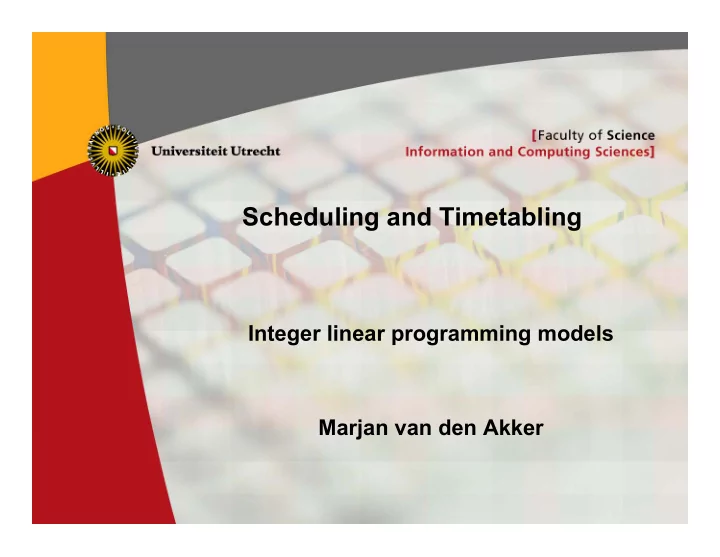 Universiteit Utrecht

[Faculty of Science
Information and Computing Sciences]

Scheduling and Timetabling

Integer linear programming models

Marjan van den Akker